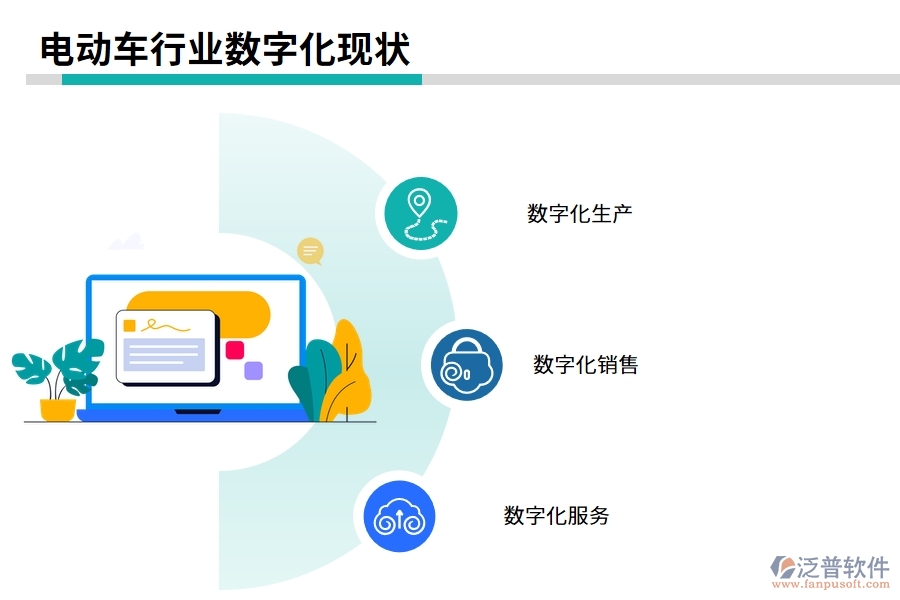 电动车行业数字化现状

数字化生产

数字化销售

数字化服务

泛普软件
www.fanpusoft.com